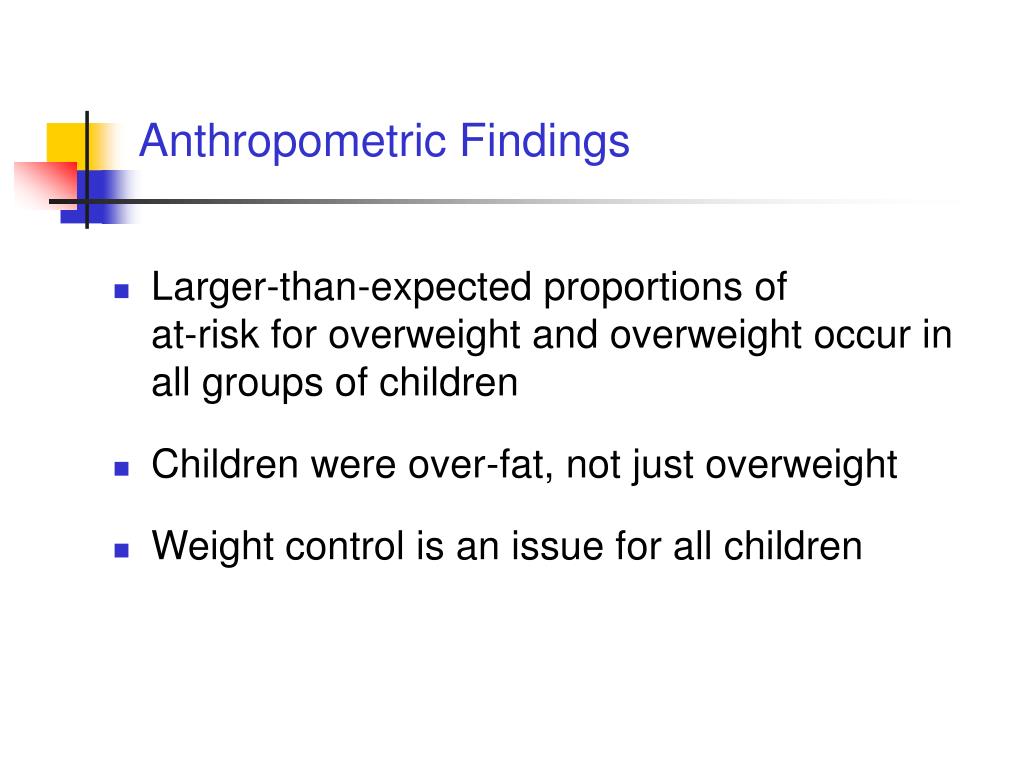 Anthropometric Findings

- Larger-than-expected proportions of at-risk for overweight and overweight occur in all groups of children
- Children were over-fat, not just overweight
- Weight control is an issue for all children